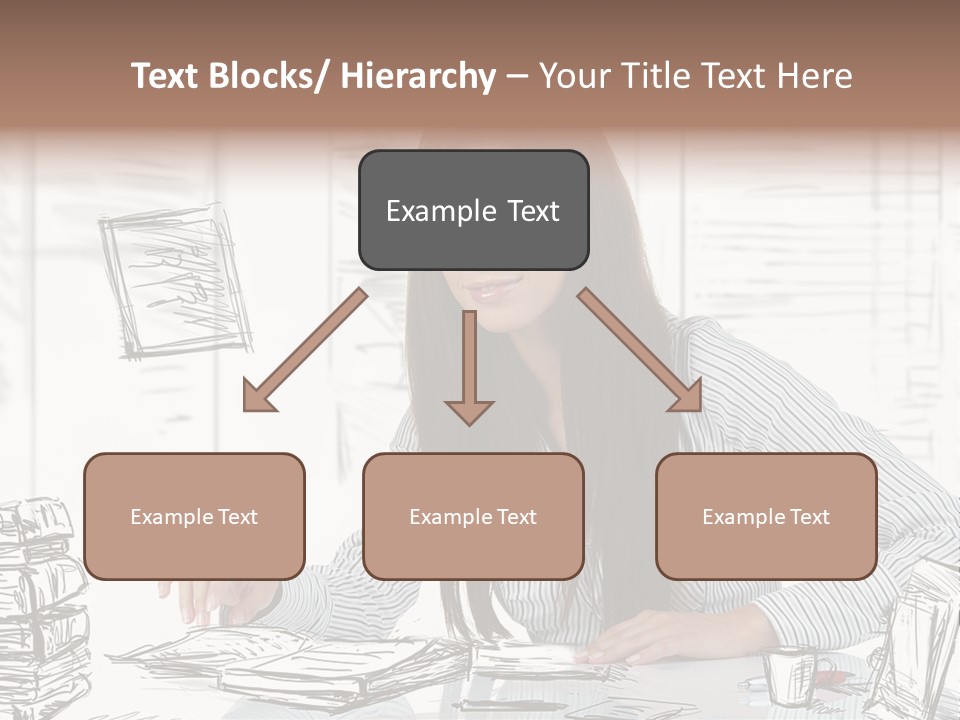 Text Blocks/ Hierarchy – Your Title Text Here

Example Text

Example Text

Example Text

Example Text